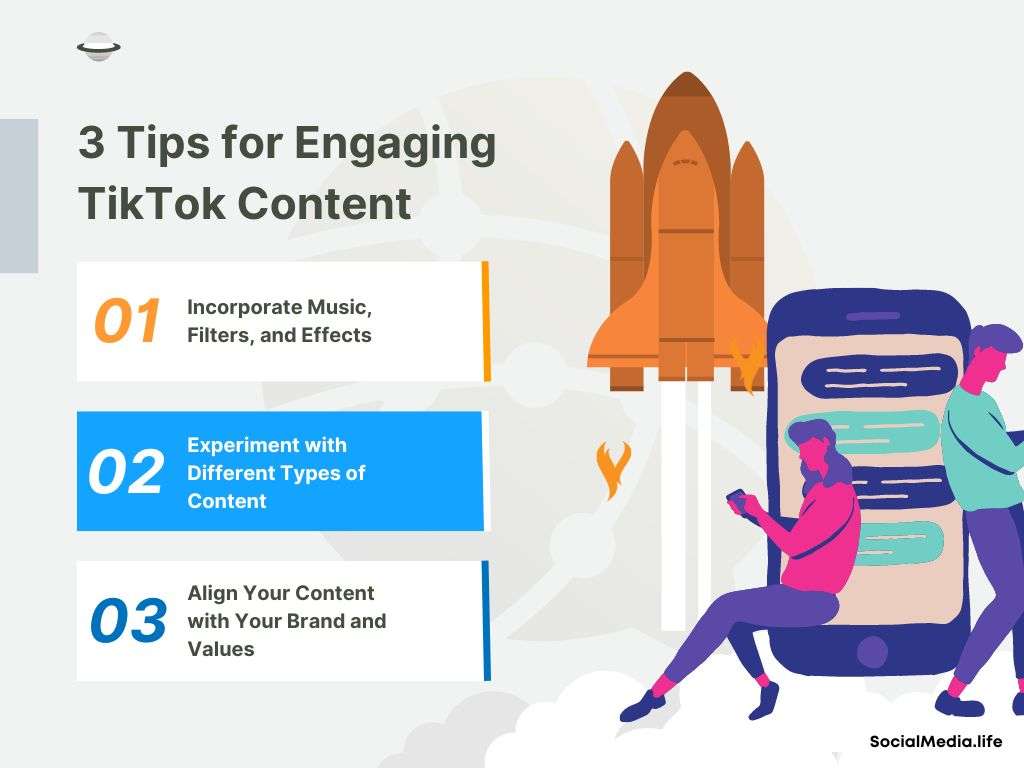 3 Tips for Engaging TikTok Content

01 Incorporate Music, Filters, and Effects

02 Experiment with Different Types of Content

03 Align Your Content with Your Brand and Values

SocialMedia.life